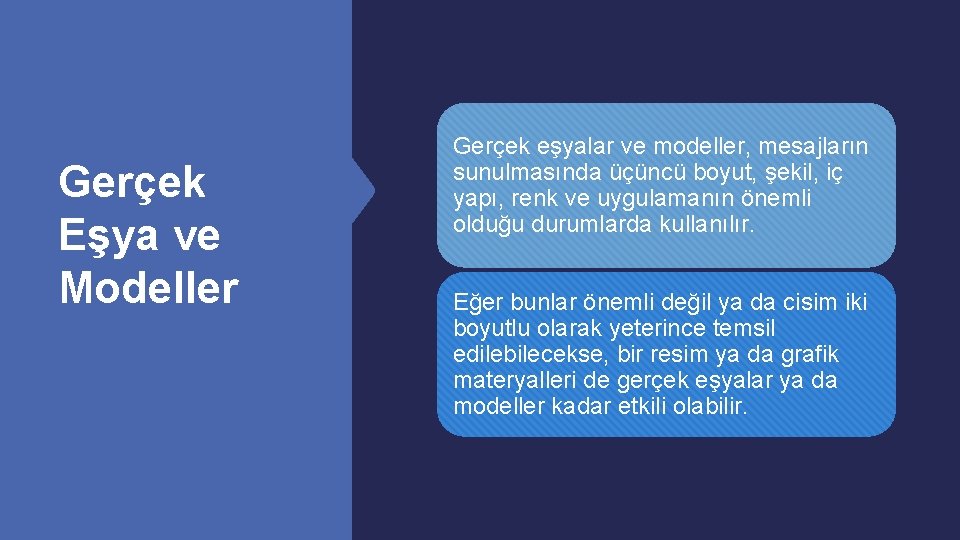 Gerçek Eşya ve Modeller

Gerçek eşyalar ve modeller, mesajların sunulmasında üçüncü boyut, şekil, iç yapı, renk ve uygulamanın önemli olduğu durumlarda kullanılır.

Eğer bunlar önemli değil ya da cisim iki boyutlu olarak yeterince temsil edilebilecekse, bir resim ya da grafik materyalleri de gerçek eşyalar ya da modeller kadar etkili olabilir.